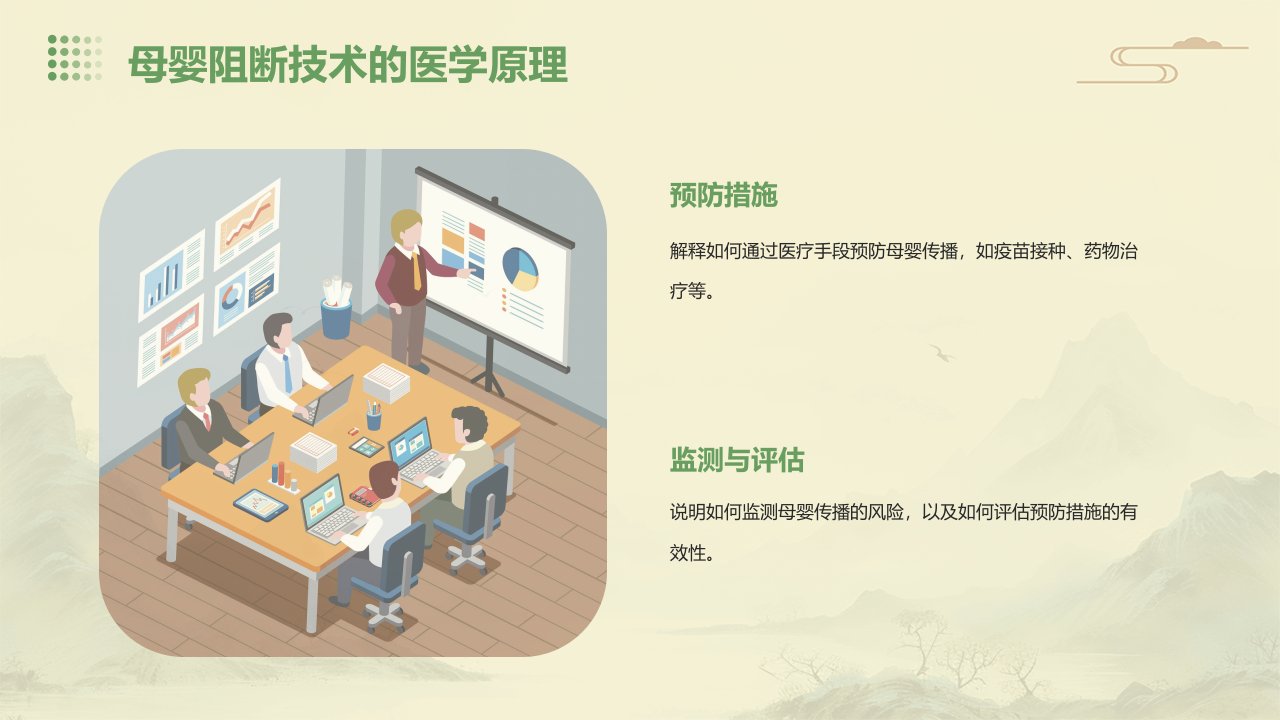 母婴阻断技术的医学原理

预防措施

解释如何通过医疗手段预防母婴传播，如疫苗接种、药物治疗等。

监测与评估

说明如何监测母婴传播的风险，以及如何评估预防措施的有效性。